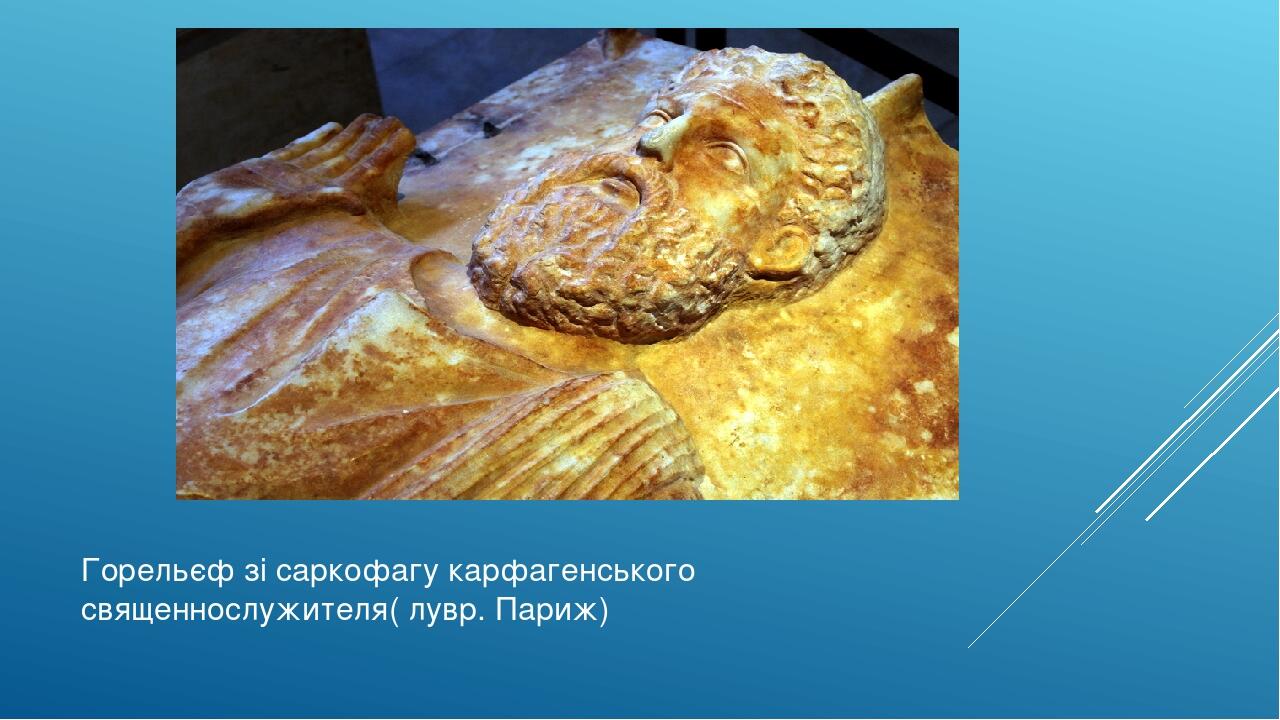 Горельєф зі саркофагу карфагенського священнослужителя( лувр. Париж)